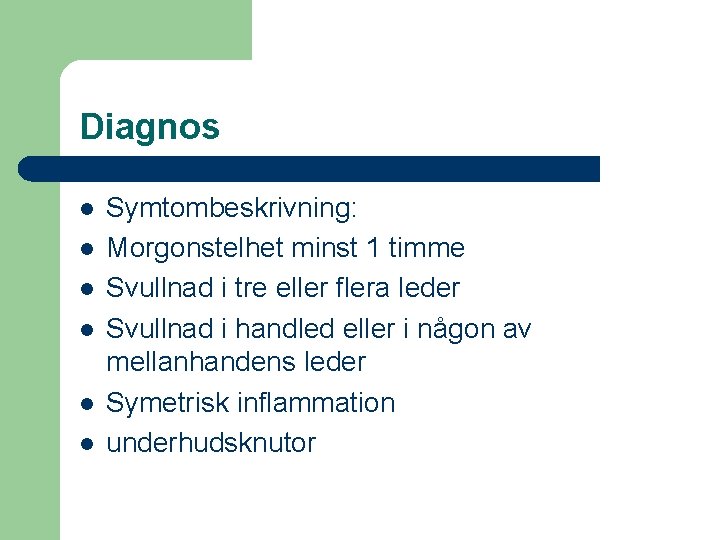 Diagnos

- Symtombeskrivning:
- Morgonstelhet minst 1 timme
- Svullnad i tre eller flera leder
- Svullnad i handled eller i någon av mellanhandens leder
- Symetrisk inflammation
- underhudsknutor